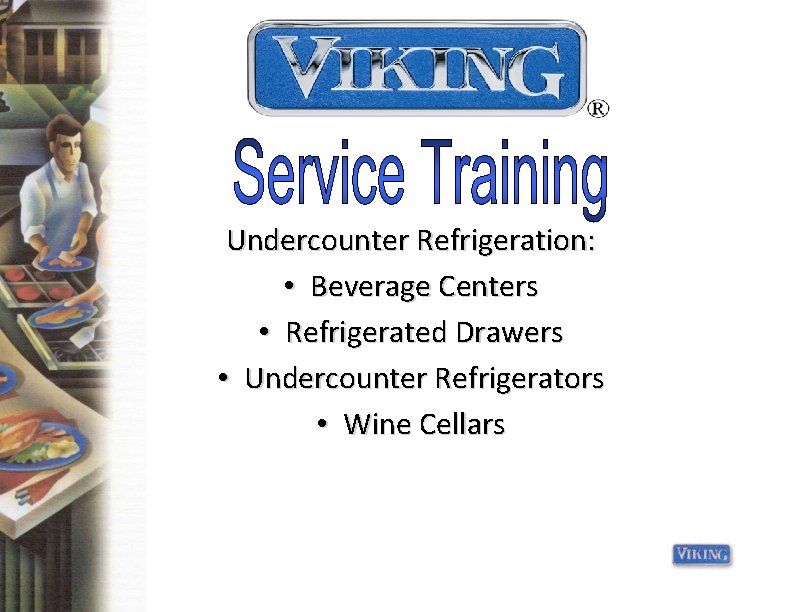 VIKING®

Service Training

Undercounter Refrigeration:

• Beverage Centers

• Refrigerated Drawers

• Undercounter Refrigerators

• Wine Cellars

VIKING